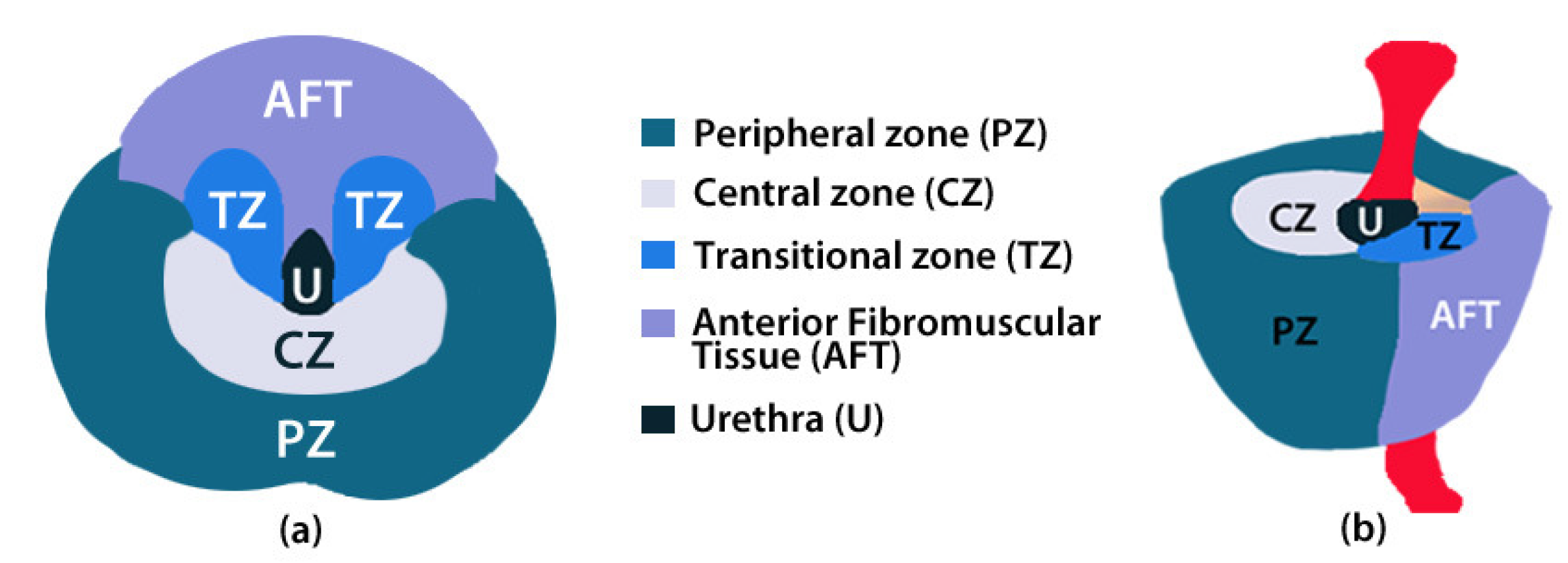 AFT
TZ TZ
U
CZ
PZ
(a)

Peripheral zone (PZ)
Central zone (CZ)
Transitional zone (TZ)
Anterior Fibromuscular Tissue (AFT)
Urethra (U)

CZ U TZ
PZ AFT
(b)